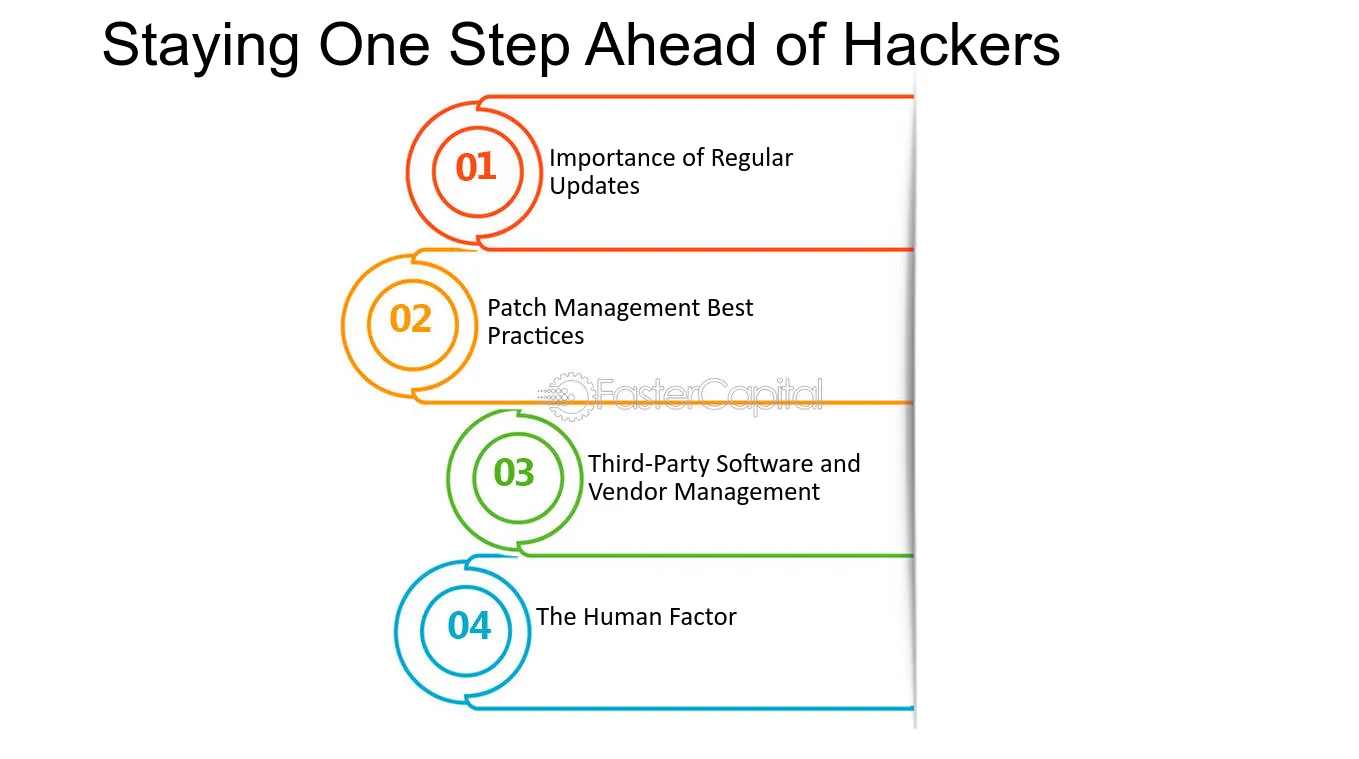 Staying One Step Ahead of Hackers

01 Importance of Regular Updates

02 Patch Management Best Practices

FasterCapital

03 Third-Party Software and Vendor Management

04 The Human Factor